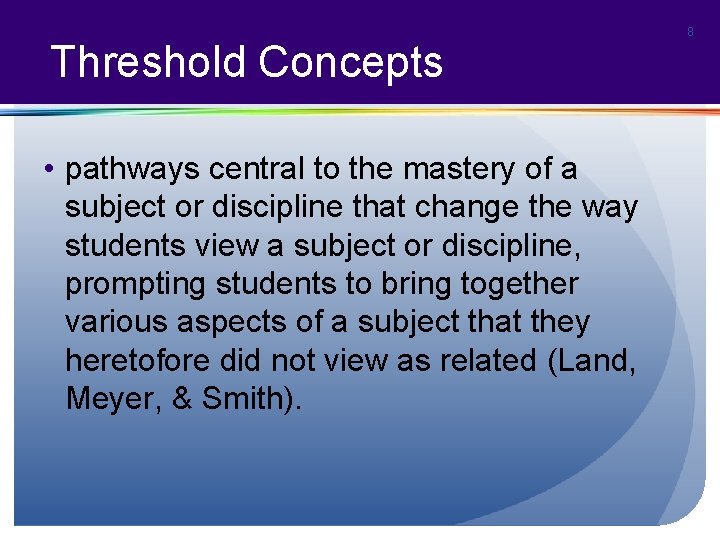 8

Threshold Concepts

• pathways central to the mastery of a subject or discipline that change the way students view a subject or discipline, prompting students to bring together various aspects of a subject that they heretofore did not view as related (Land, Meyer, & Smith).